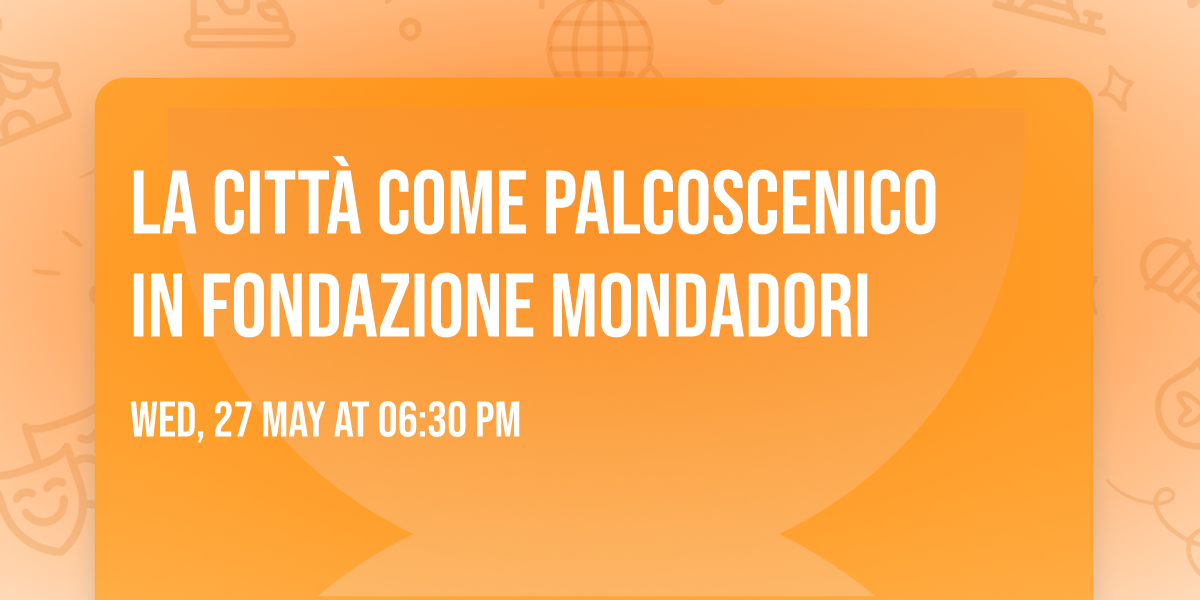 LA CITTÀ COME PALCOSCENICO IN FONDAZIONE MONDADORI

WED, 27 MAY AT 06:30 PM